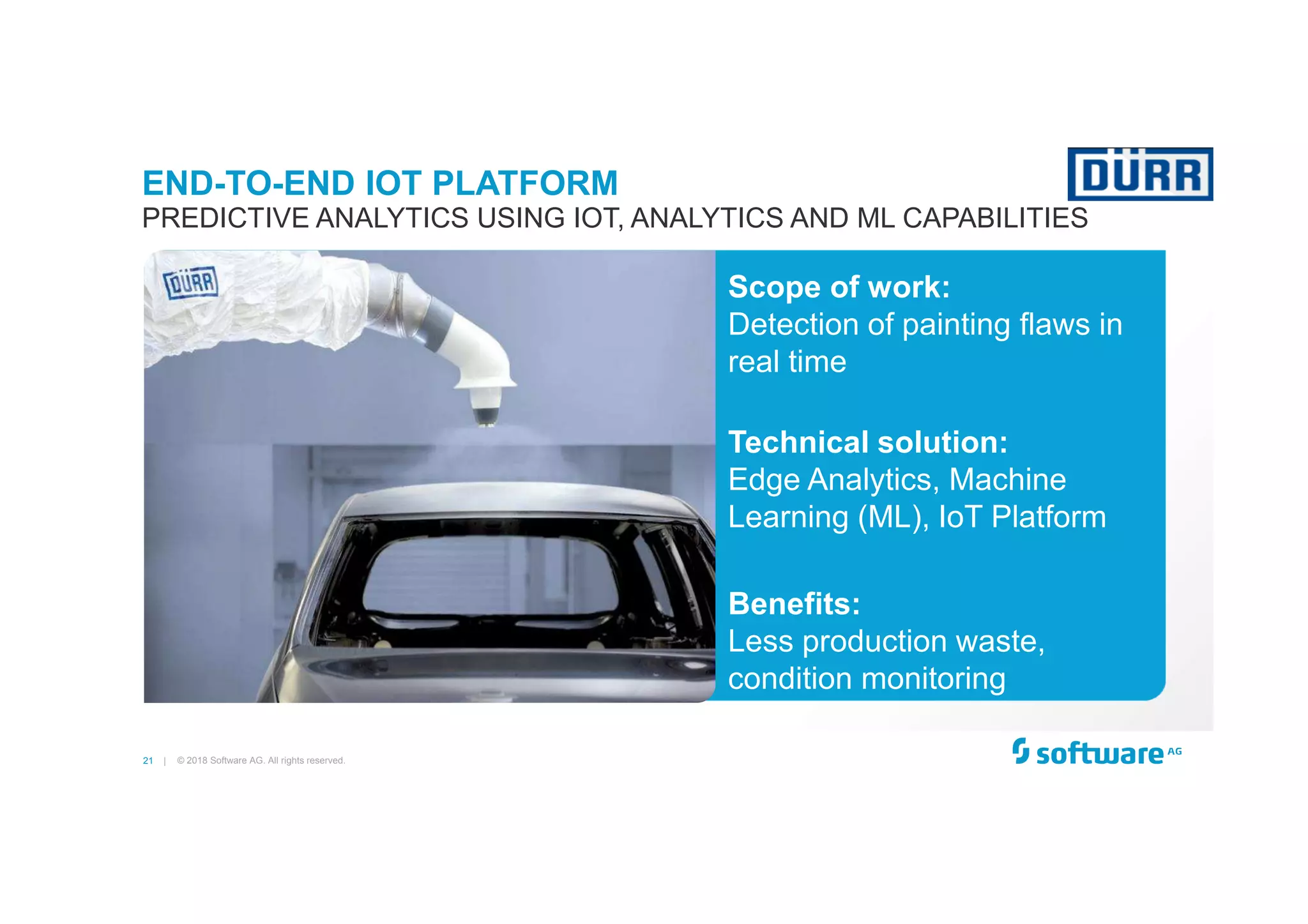 END-TO-END IOT PLATFORM

DÜRR

PREDICTIVE ANALYTICS USING IOT, ANALYTICS AND ML CAPABILITIES

DÜRR

Scope of work:
Detection of painting flaws in real time

Technical solution:
Edge Analytics, Machine Learning (ML), IoT Platform

Benefits:
Less production waste, condition monitoring

21 | © 2018 Software AG. All rights reserved.

software AG